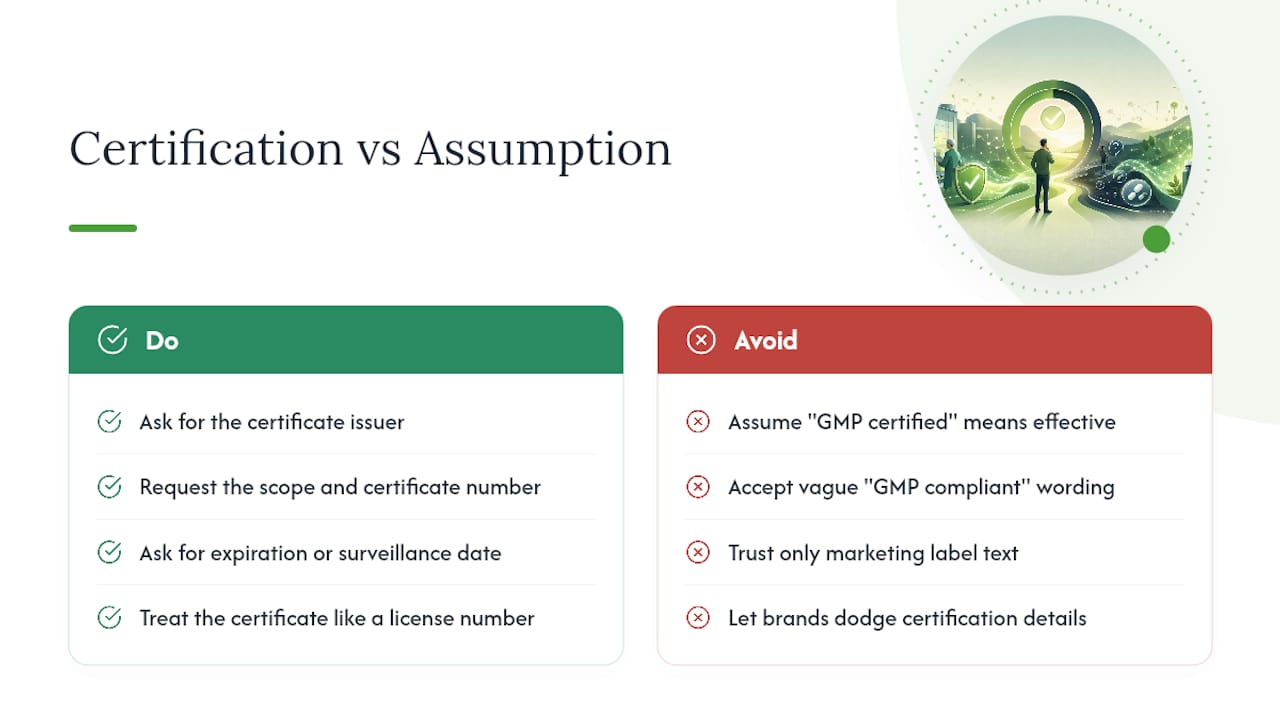 Certification vs Assumption

Do

Ask for the certificate issuer

Request the scope and certificate number

Ask for expiration or surveillance date

Treat the certificate like a license number

Avoid

Assume "GMP certified" means effective

Accept vague "GMP compliant" wording

Trust only marketing label text

Let brands dodge certification details